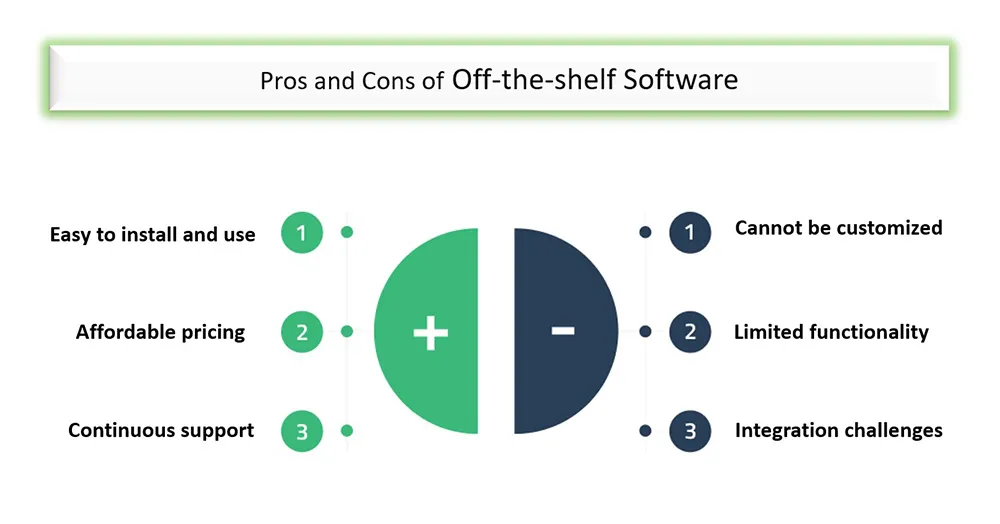 Pros and Cons of Off-the-shelf Software

Easy to install and use 1

Affordable pricing 2

Continuous support 3

+

-

1 Cannot be customized

2 Limited functionality

3 Integration challenges